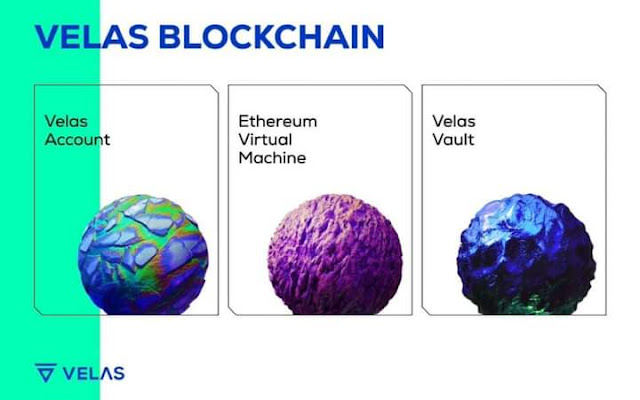 VELAS BLOCKCHAIN

Velas Account

Ethereum Virtual Machine

Velas Vault

VELAS